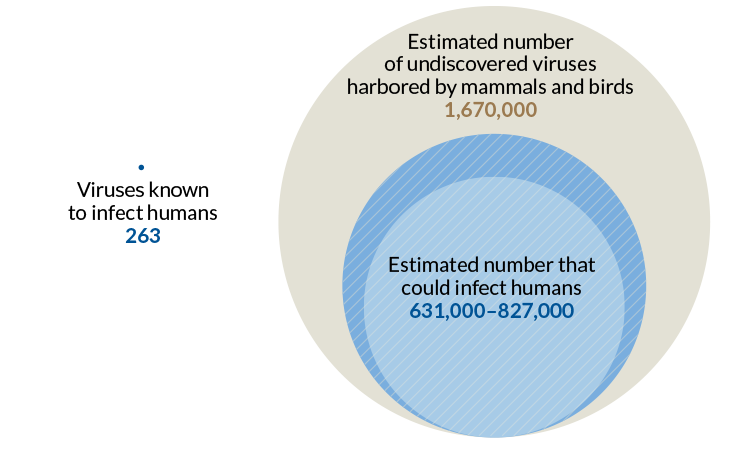 Viruses known to infect humans
263

Estimated number of undiscovered viruses harbored by mammals and birds
1,670,000

Estimated number that could infect humans
631,000–827,000